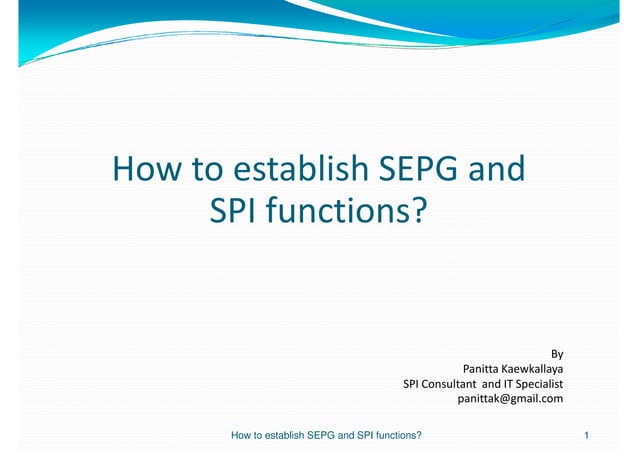 How to establish SEPG and SPI functions?

By
Panitta Kaewkallaya
SPI Consultant and IT Specialist
panittak@gmail.com

How to establish SEPG and SPI functions?

1